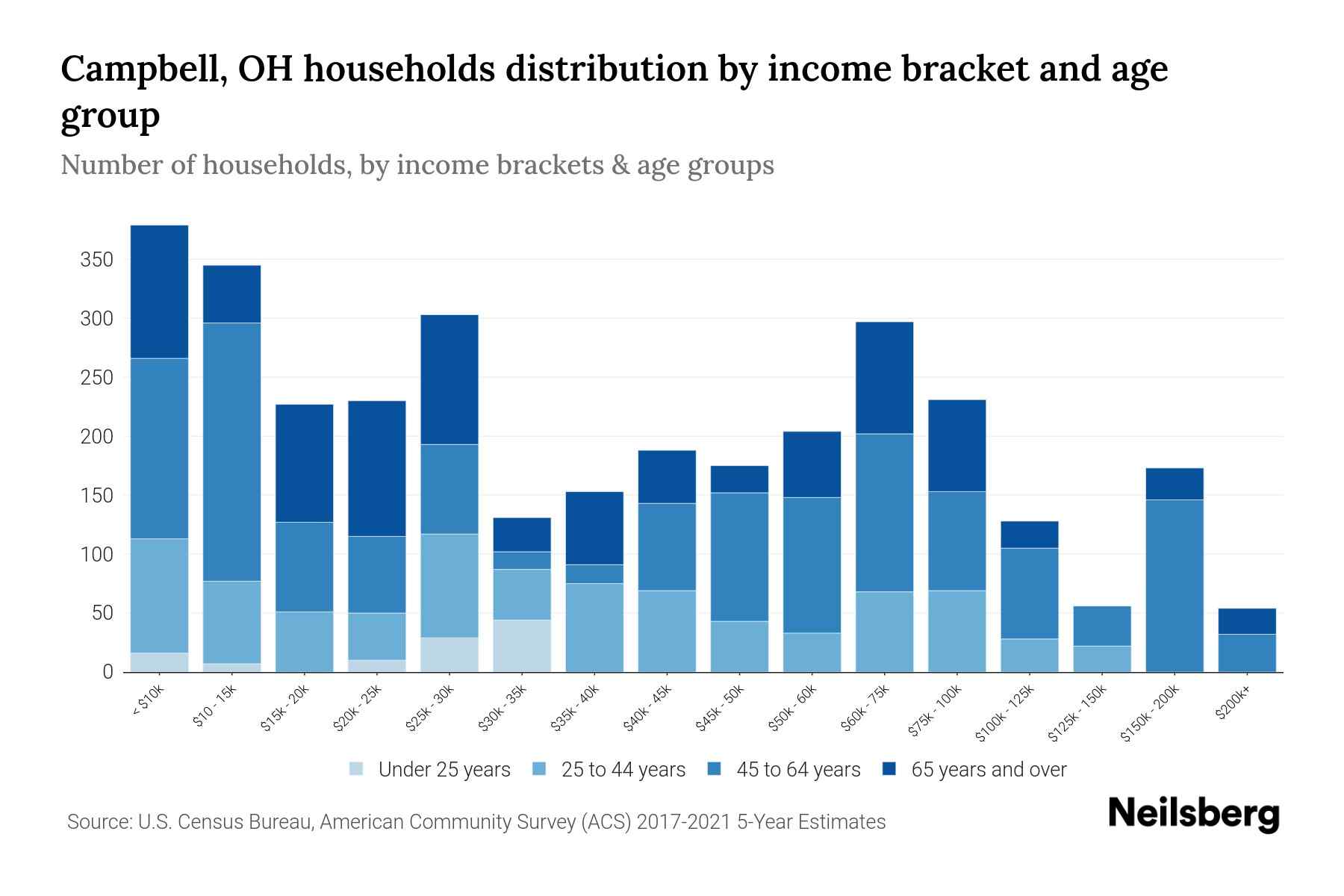 Campbell, OH households distribution by income bracket and age group

Number of households, by income brackets & age groups

350
300
250
200
150
100
50
0

< $10k
$10 - 15k
$15k - 20k
$20k - 25k
$25k - 30k
$30k - 35k
$35k - 40k
$40k - 45k
$45k - 50k
$50k - 60k
$60k - 75k
$75k - 100k
$100k - 125k
$125k - 150k
$150k - 200k
$200k+

Under 25 years
25 to 44 years
45 to 64 years
65 years and over

Source: U.S. Census Bureau, American Community Survey (ACS) 2017-2021 5-Year Estimates

Neilsberg